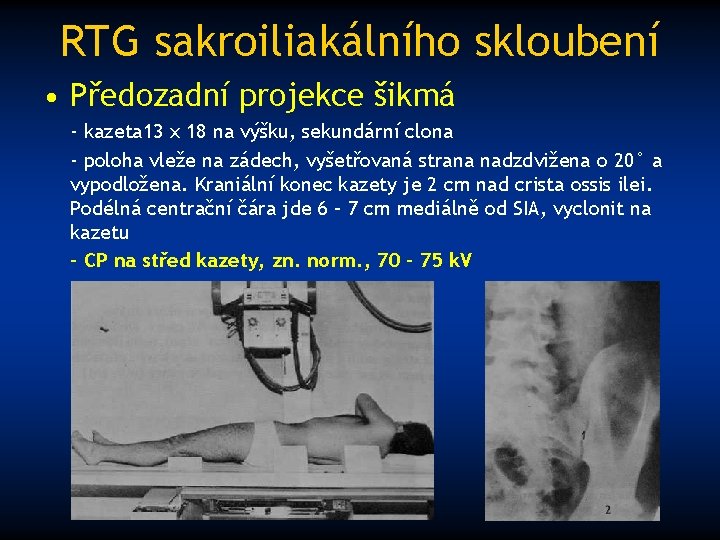 RTG sakroiliakálního skloubení

• Předozadní projekce šikmá

- kazeta13 x 18 na výšku, sekundární clona

- poloha vleže na zádech, vyšetřovaná strana nadzdvižena o 20° a vypodložena. Kraniální konec kazety je 2 cm nad crista ossis ilei. Podélná centrační čára jde 6 - 7 cm mediálně od SIA, vyclonit na kazetu

- CP na střed kazety, zn. norm., 70 - 75 kV

1

2